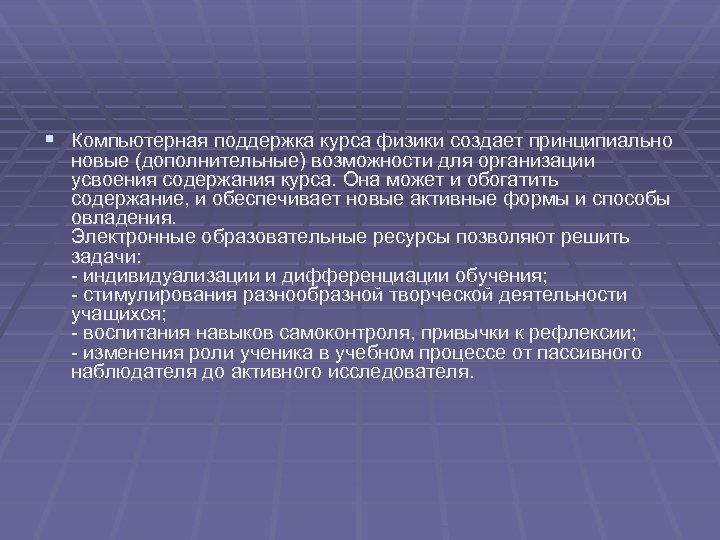 Компьютерная поддержка курса физики создает принципиально новые (дополнительные) возможности для организации усвоения содержания курса. Она может и обогатить содержание, и обеспечивает новые активные формы и способы овладения.
Электронные образовательные ресурсы позволяют решить задачи:
- индивидуализации и дифференциации обучения;
- стимулирования разнообразной творческой деятельности учащихся;
- воспитания навыков самоконтроля, привычки к рефлексии;
- изменения роли ученика в учебном процессе от пассивного наблюдателя до активного исследователя.